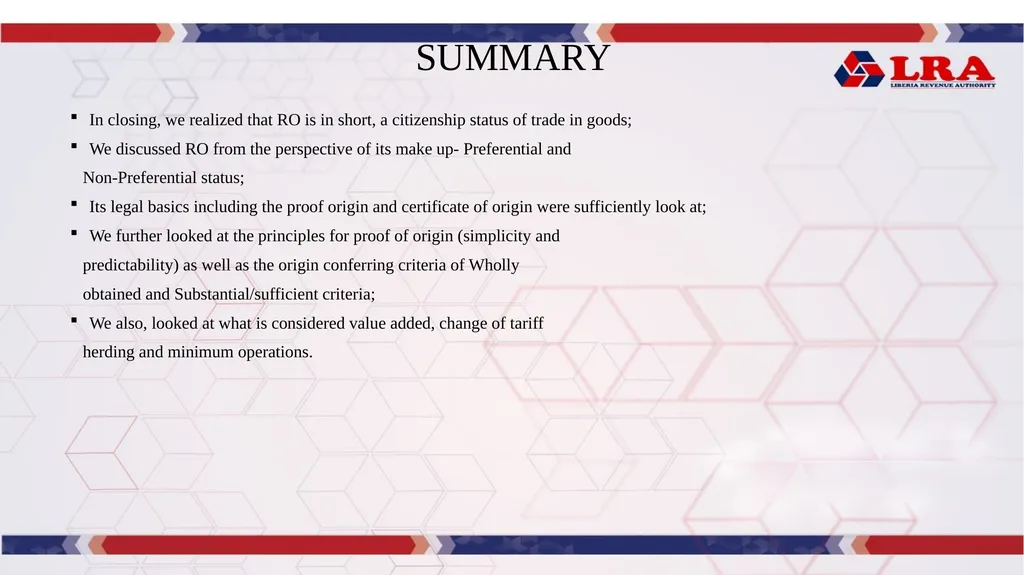 SUMMARY

LRA
LIBERIA REVENUE AUTHORITY

▪ In closing, we realized that RO is in short, a citizenship status of trade in goods;

▪ We discussed RO from the perspective of its make up- Preferential and Non-Preferential status;

▪ Its legal basics including the proof origin and certificate of origin were sufficiently look at;

▪ We further looked at the principles for proof of origin (simplicity and predictability) as well as the origin conferring criteria of Wholly obtained and Substantial/sufficient criteria;

▪ We also, looked at what is considered value added, change of tariff herding and minimum operations.